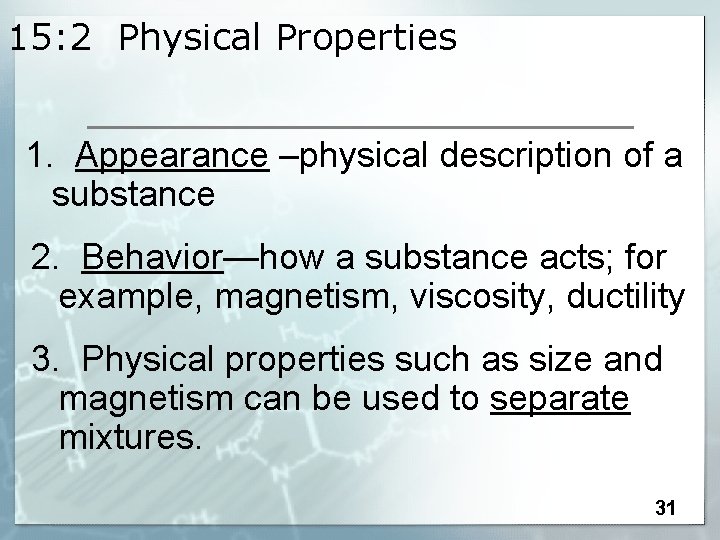 15:2 Physical Properties

1. Appearance –physical description of a substance

2. Behavior—how a substance acts; for example, magnetism, viscosity, ductility

3. Physical properties such as size and magnetism can be used to separate mixtures.

31